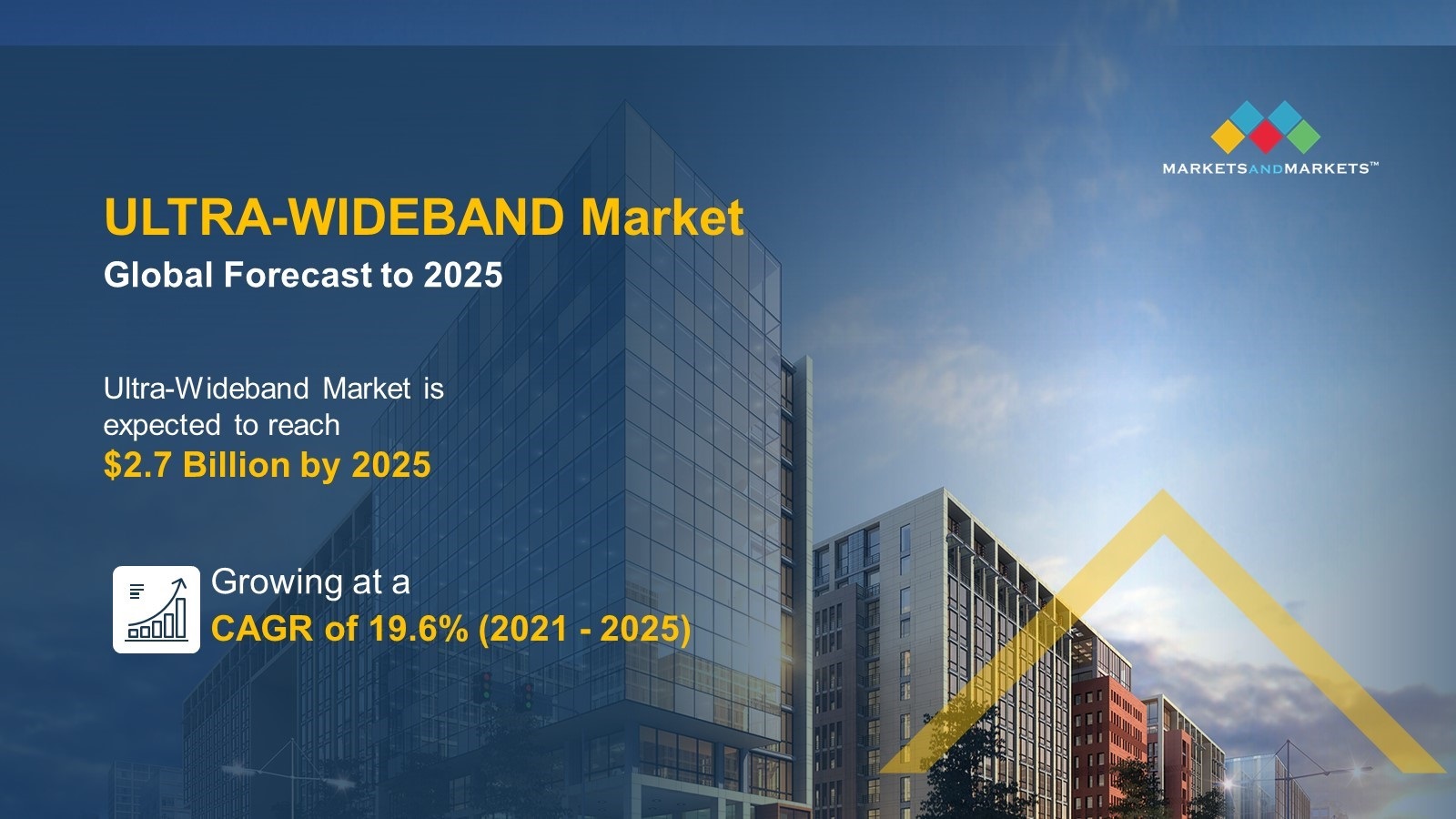 MARKETSANDMARKETS™

ULTRA-WIDEBAND Market
Global Forecast to 2025

Ultra-Wideband Market is expected to reach
$2.7 Billion by 2025

Growing at a
CAGR of 19.6% (2021 - 2025)